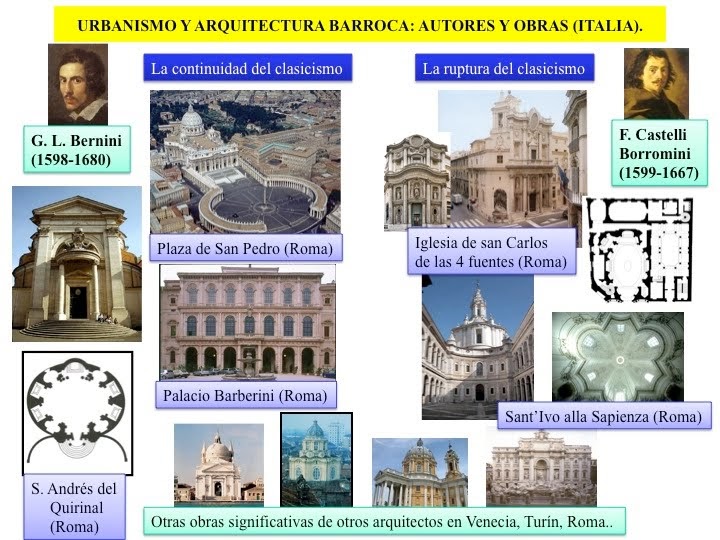 URBANISMO Y ARQUITECTURA BARROCA: AUTORES Y OBRAS (ITALIA).

La continuidad del clasicismo

La ruptura del clasicismo

G. L. Bernini (1598-1680)

F. Castelli Borromini (1599-1667)

Plaza de San Pedro (Roma)

Iglesia de san Carlos de las 4 fuentes (Roma)

Palacio Barberini (Roma)

Sant'Ivo alla Sapienza (Roma)

S. Andrés del Quirinal (Roma)

Otras obras significativas de otros arquitectos en Venecia, Turín, Roma..